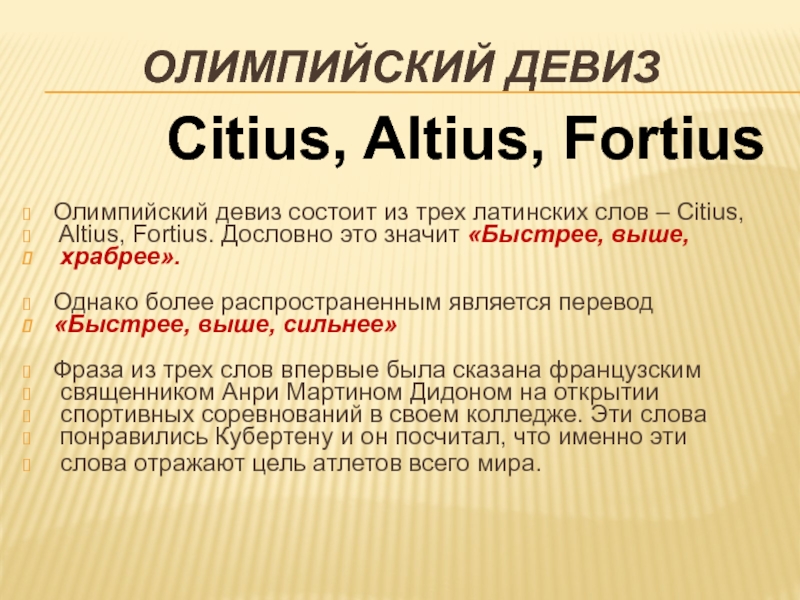 ОЛИМПИЙСКИЙ ДЕВИЗ

Citius, Altius, Fortius

Олимпийский девиз состоит из трех латинских слов – Citius, Altius, Fortius. Дословно это значит «Быстрее, выше, храбрее».

Однако более распространенным является перевод «Быстрее, выше, сильнее»

Фраза из трех слов впервые была сказана французским священником Анри Мартином Дидоном на открытии спортивных соревнований в своем колледже. Эти слова понравились Кубертену и он посчитал, что именно эти слова отражают цель атлетов всего мира.